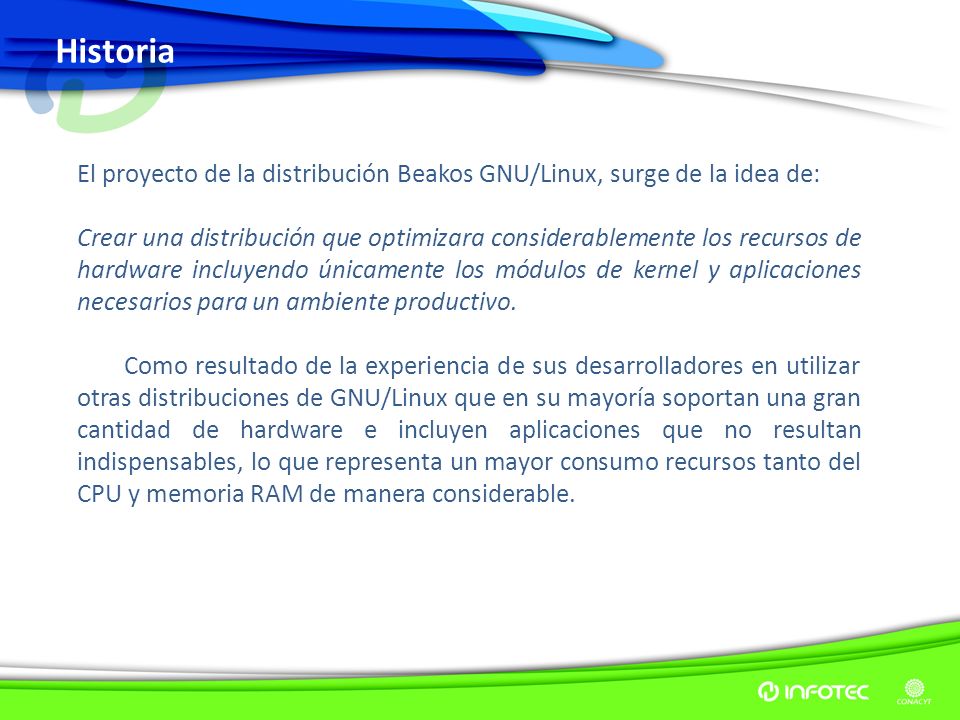 Historia

El proyecto de la distribución Beakos GNU/Linux, surge de la idea de:

Crear una distribución que optimizara considerablemente los recursos de hardware incluyendo únicamente los módulos de kernel y aplicaciones necesarios para un ambiente productivo.

Como resultado de la experiencia de sus desarrolladores en utilizar otras distribuciones de GNU/Linux que en su mayoría soportan una gran cantidad de hardware e incluyen aplicaciones que no resultan indispensables, lo que representa un mayor consumo recursos tanto del CPU y memoria RAM de manera considerable.

INFOTEC

CONACYT